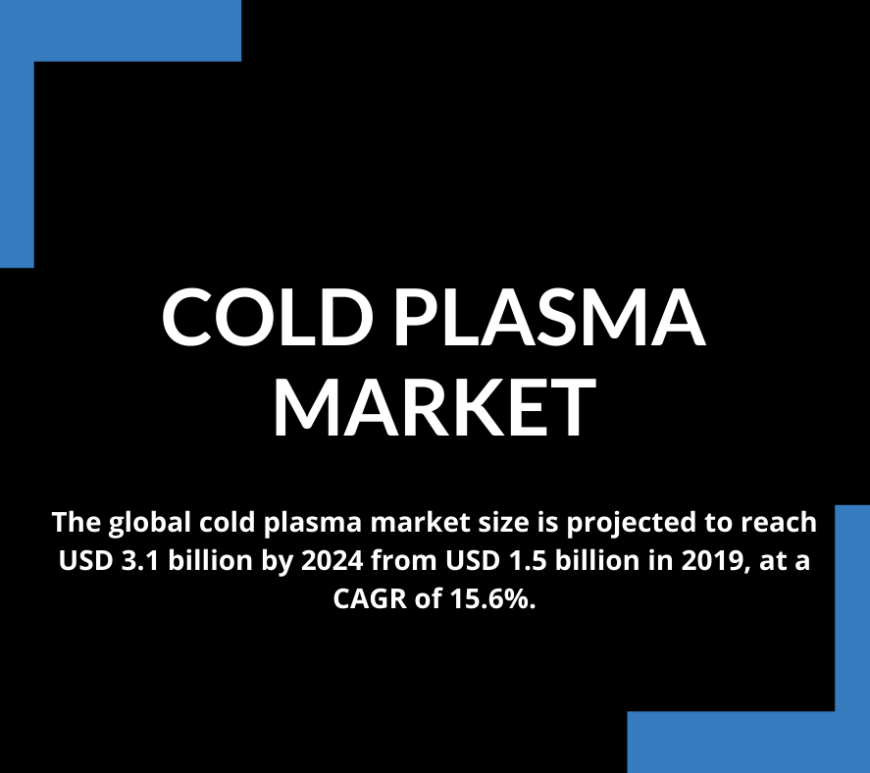 COLD PLASMA MARKET

The global cold plasma market size is projected to reach USD 3.1 billion by 2024 from USD 1.5 billion in 2019, at a CAGR of 15.6%.